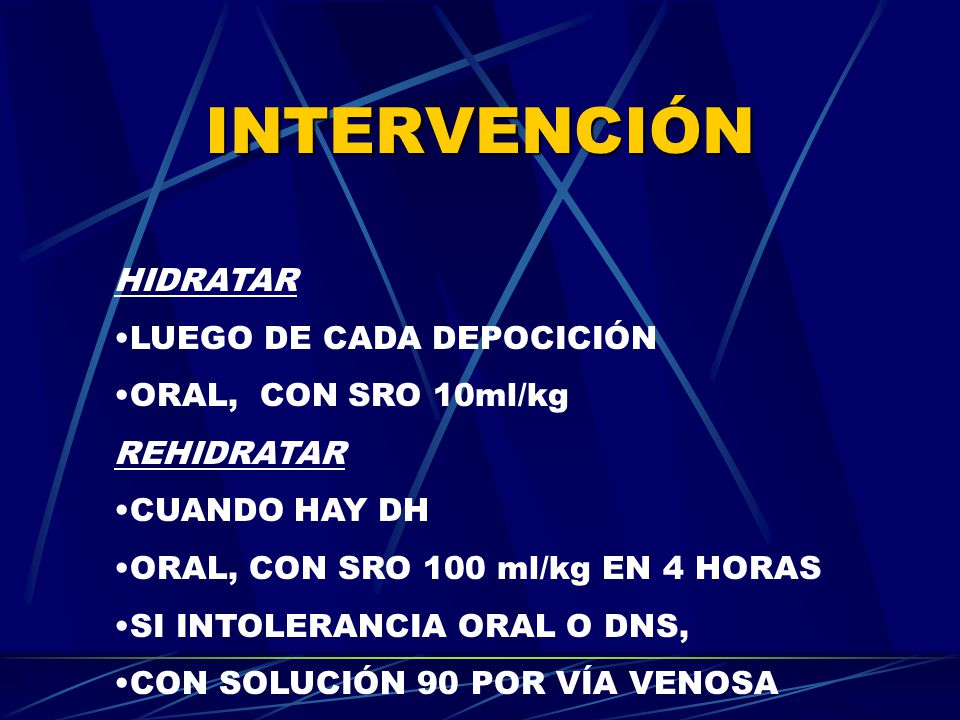 INTERVENCIÓN

HIDRATAR

•LUEGO DE CADA DEPOCICIÓN

•ORAL, CON SRO 10ml/kg

REHIDRATAR

•CUANDO HAY DH

•ORAL, CON SRO 100 ml/kg EN 4 HORAS

•SI INTOLERANCIA ORAL O DNS,

•CON SOLUCIÓN 90 POR VÍA VENOSA